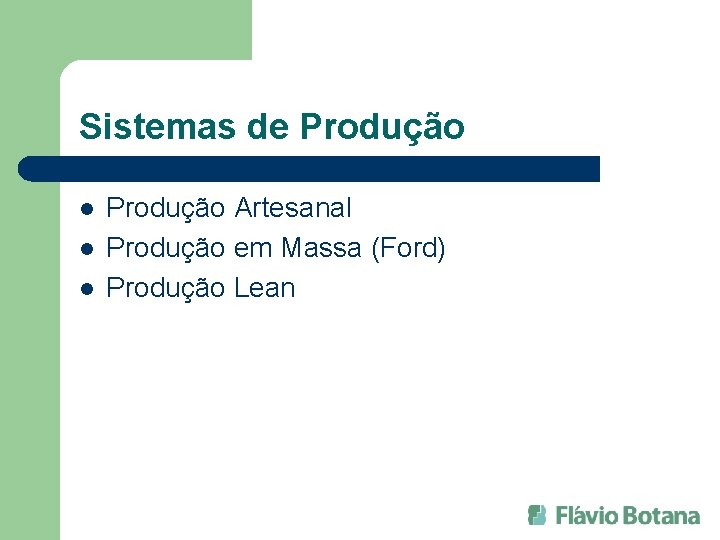 Sistemas de Produção

- Produção Artesanal
- Produção em Massa (Ford)
- Produção Lean

Flávio Botana